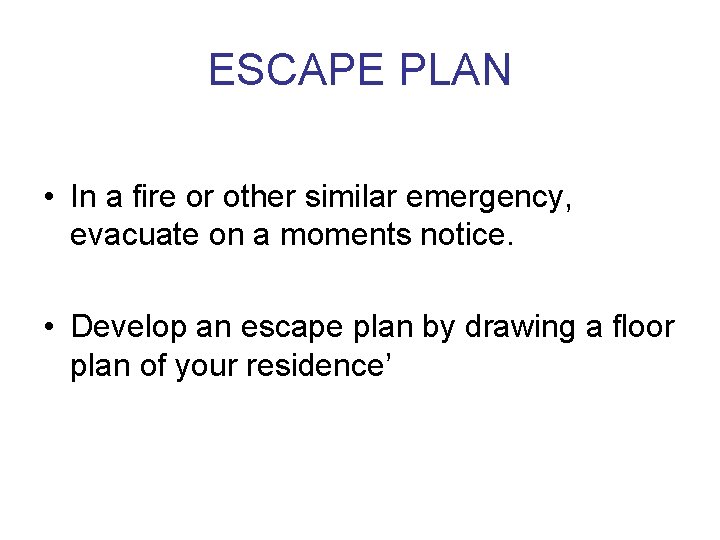 ESCAPE PLAN

• In a fire or other similar emergency, evacuate on a moments notice.

• Develop an escape plan by drawing a floor plan of your residence’